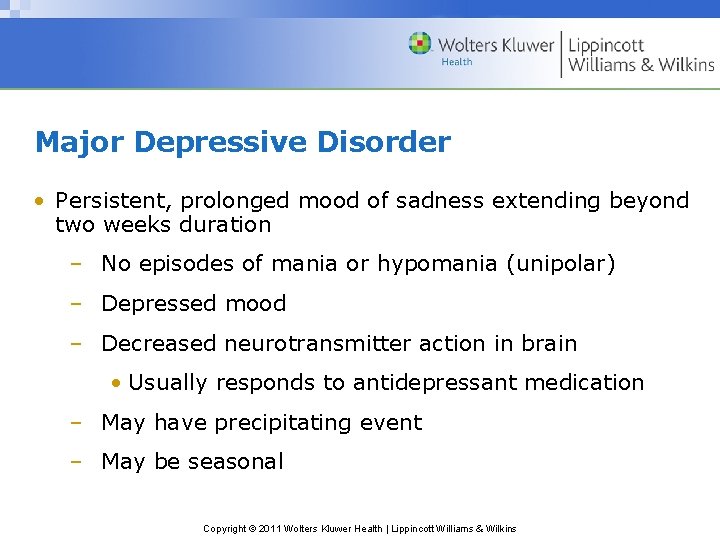 Wolters Kluwer Health | Lippincott Williams & Wilkins

Major Depressive Disorder

• Persistent, prolonged mood of sadness extending beyond two weeks duration
– No episodes of mania or hypomania (unipolar)
– Depressed mood
– Decreased neurotransmitter action in brain
• Usually responds to antidepressant medication
– May have precipitating event
– May be seasonal

Copyright © 2011 Wolters Kluwer Health | Lippincott Williams & Wilkins